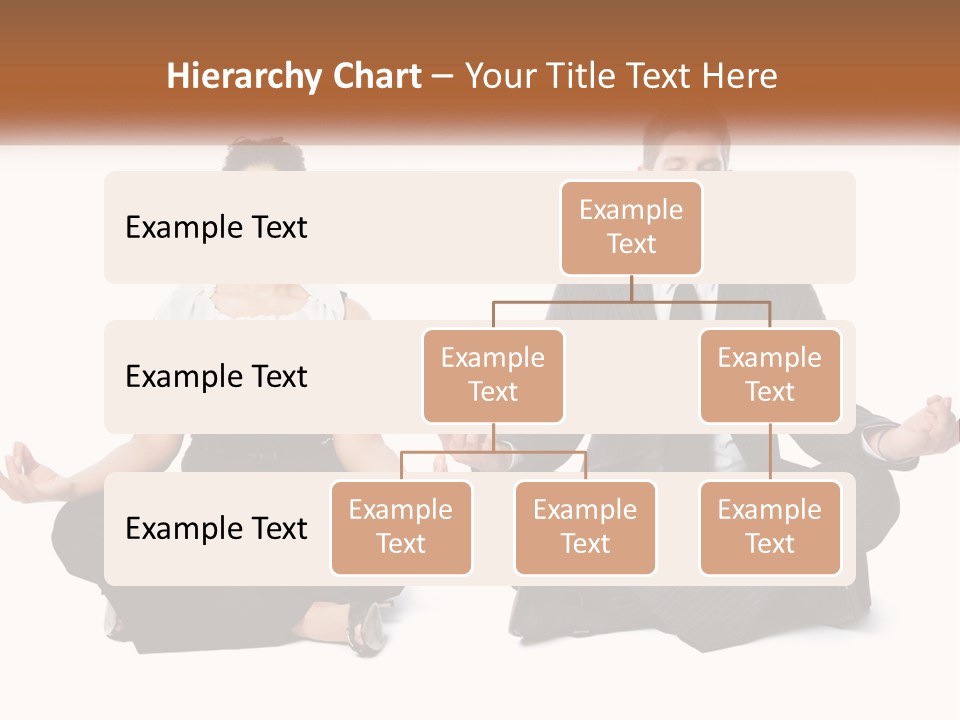 Hierarchy Chart – Your Title Text Here

Example Text

Example Text

Example Text

Example Text

Example Text

Example Text

Example Text

Example Text

Example Text